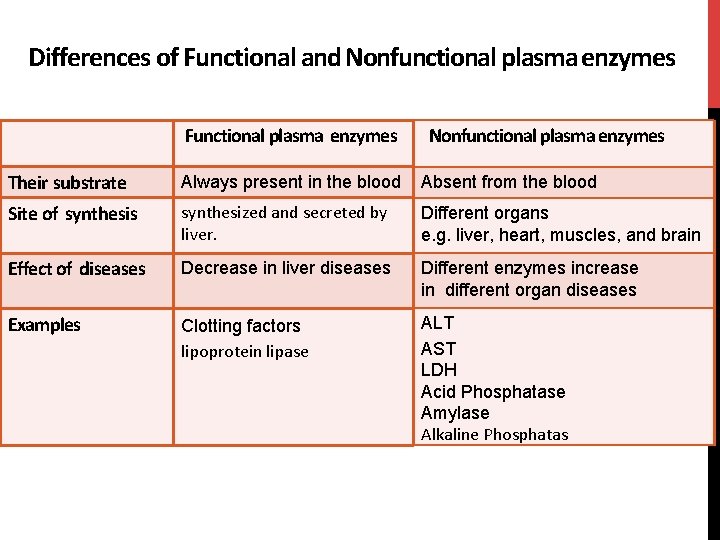 Differences of Functional and Nonfunctional plasma enzymes

| | Functional plasma enzymes | Nonfunctional plasma enzymes |
|---|---|---|
| Their substrate | Always present in the blood | Absent from the blood |
| Site of synthesis | synthesized and secreted by liver. | Different organs e.g. liver, heart, muscles, and brain |
| Effect of diseases | Decrease in liver diseases | Different enzymes increase in different organ diseases |
| Examples | Clotting factors lipoprotein lipase | ALT AST LDH Acid Phosphatase Amylase Alkaline Phosphatas |